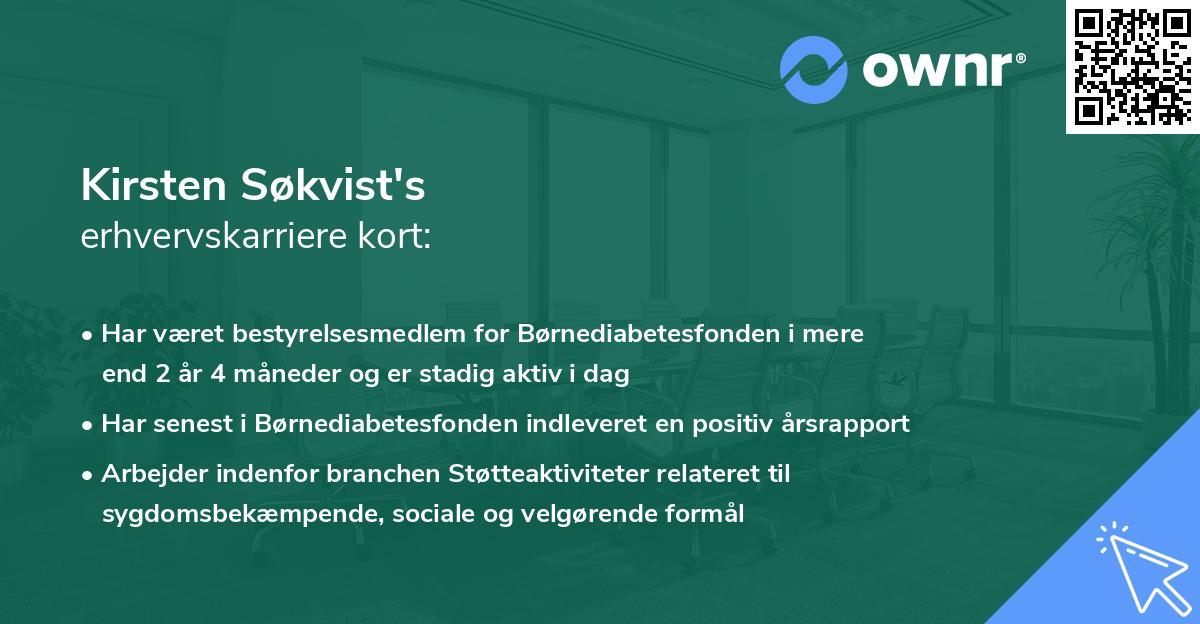 ownr®

Kirsten Søkvist's
erhvervskarriere kort:

• Har været bestyrelsesmedlem for Børnediabetesfonden i mere end 2 år 4 måneder og er stadig aktiv i dag

• Har senest i Børnediabetesfonden indleveret en positiv årsrapport

• Arbejder indenfor branchen Støtteaktiviteter relateret til sygdomsbekæmpende, sociale og velgørende formål